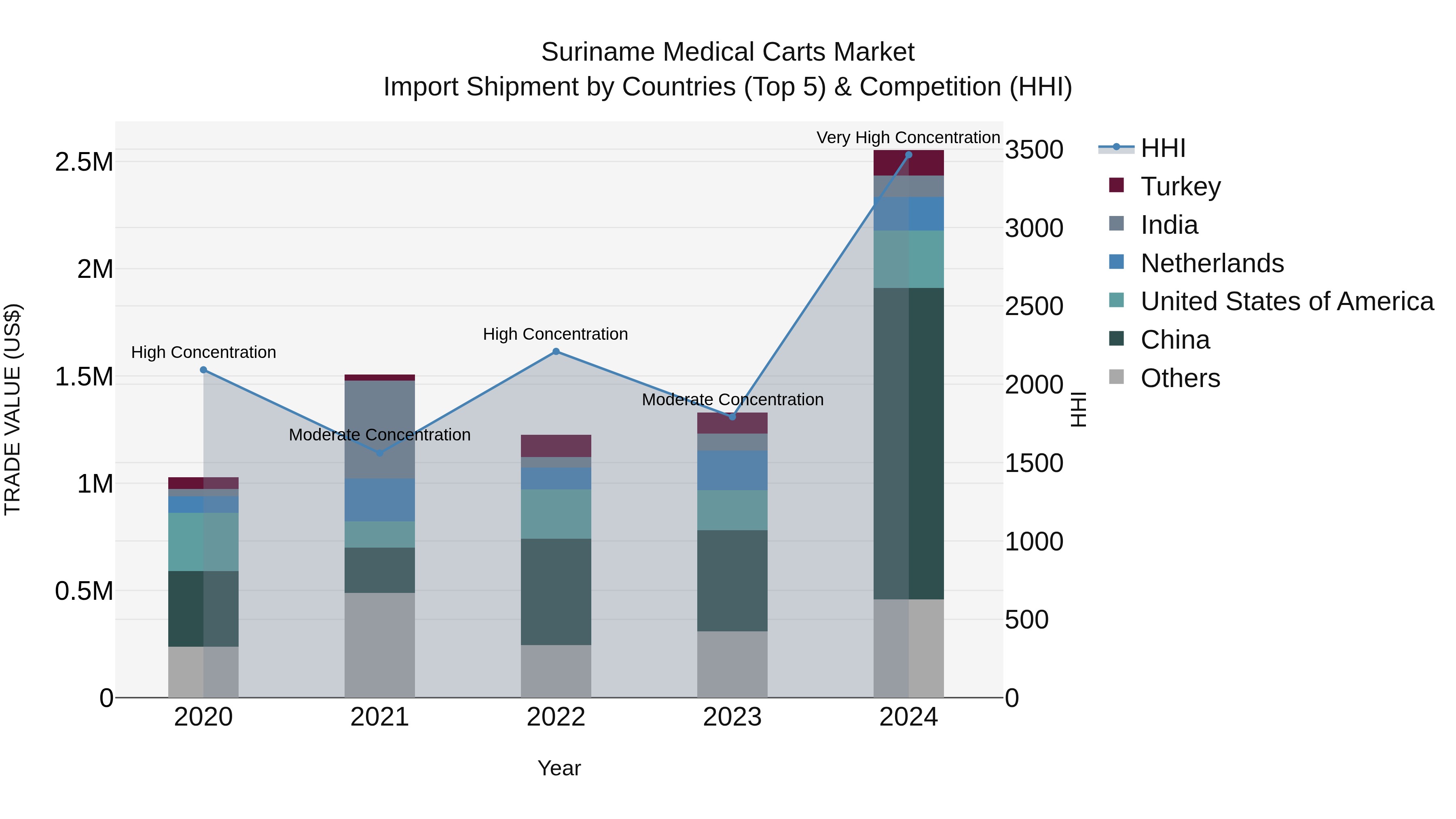 Suriname Medical Carts Market
Import Shipment by Countries (Top 5) & Competition (HHI)

TRADE VALUE (US$)

2.5M
2M
1.5M
1M
0.5M
0

High Concentration
Moderate Concentration
High Concentration
Moderate Concentration
Very High Concentration

2020
2021
2022
2023
2024

Year

3500
3000
2500
2000
1500
1000
500
0

HHI

HHI
Turkey
India
Netherlands
United States of America
China
Others